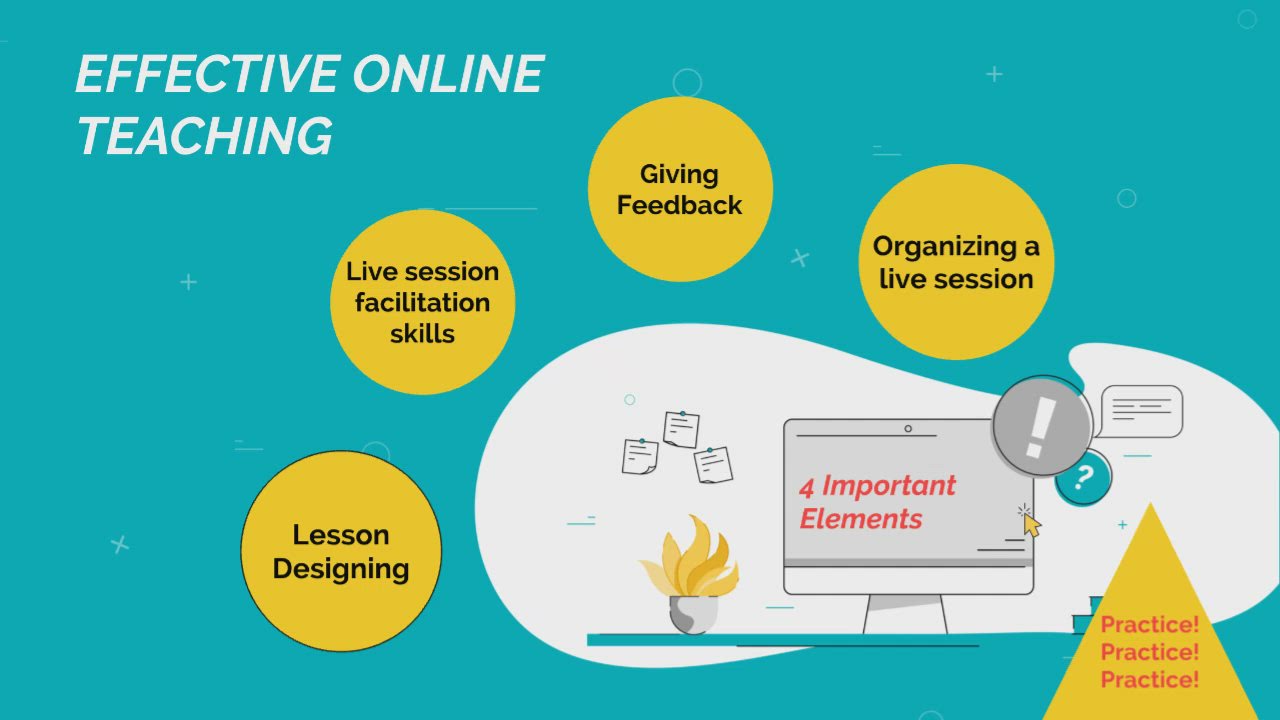 EFFECTIVE ONLINE TEACHING

Giving Feedback

Live session facilitation skills

Organizing a live session

Lesson Designing

4 Important Elements

!

?

Practice!
Practice!
Practice!